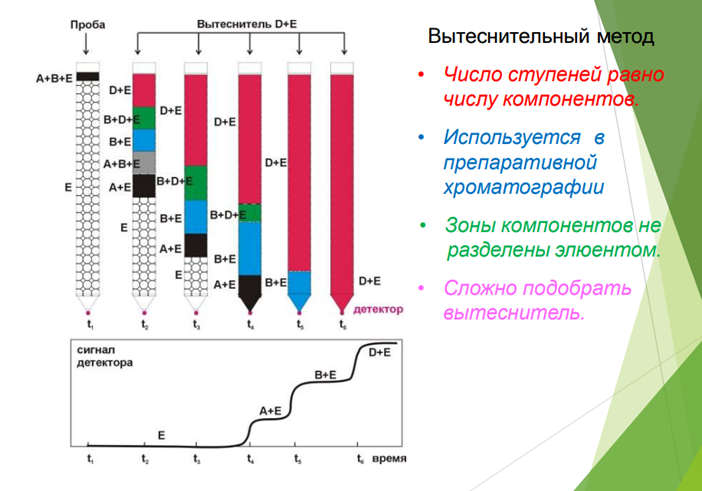 Проба

Вытеснитель D+E

A+B+E

E

D+E

B+D+E

B+E

A+B+E

A+E

E

D+E

B+D+E

B+E

A+E

E

D+E

B+D+E

B+E

A+E

D+E

B+E

D+E

детектор

$t_1$ $t_2$ $t_3$ $t_4$ $t_5$ $t_6$

сигнал детектора

E

A+E

B+E

D+E

$t_1$ $t_2$ $t_3$ $t_4$ $t_5$ $t_6$ время

Вытеснительный метод

• Число ступеней равно числу компонентов.

• Используется в препаративной хроматографии

• Зоны компонентов не разделены элюентом.

• Сложно подобрать вытеснитель.